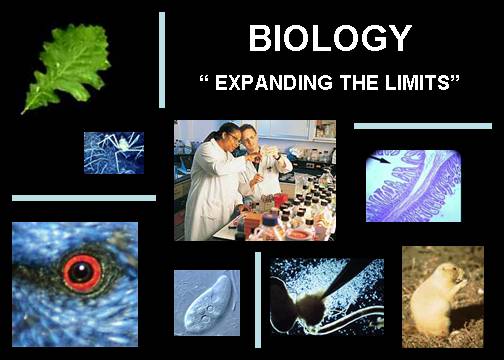 BIOLOGY

“ EXPANDING THE LIMITS”